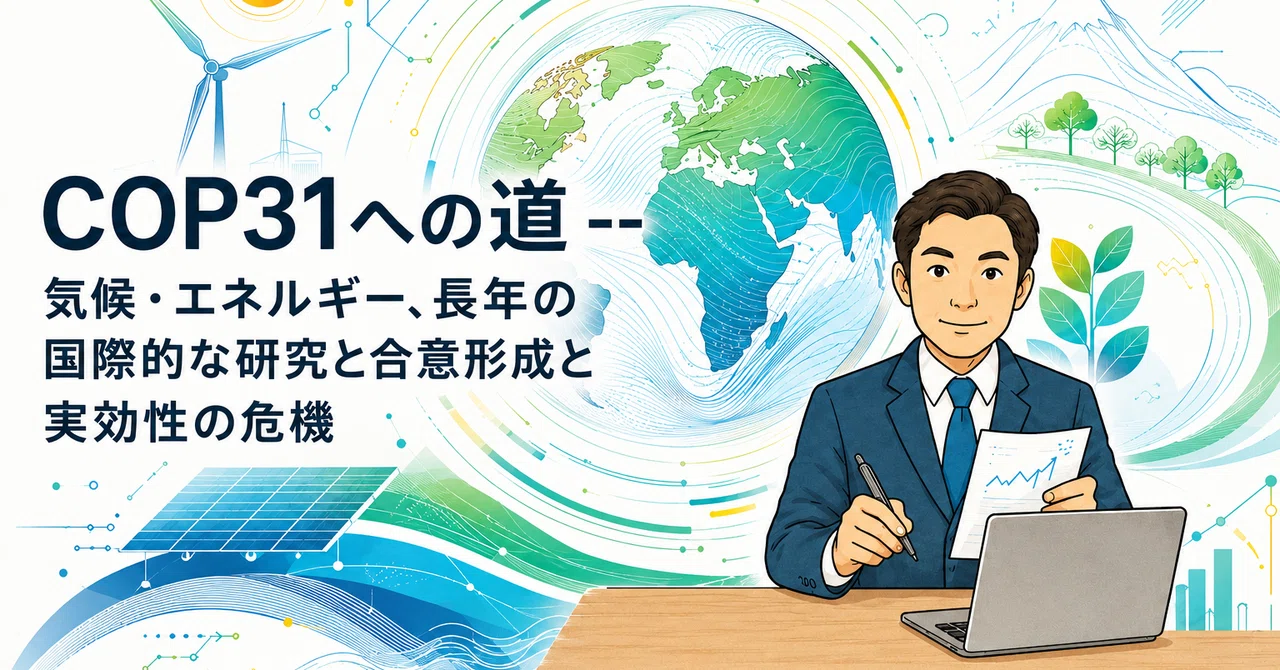 COP31への道 --
気候・エネルギー、長年の国際的な研究と合意形成と実効性の危機